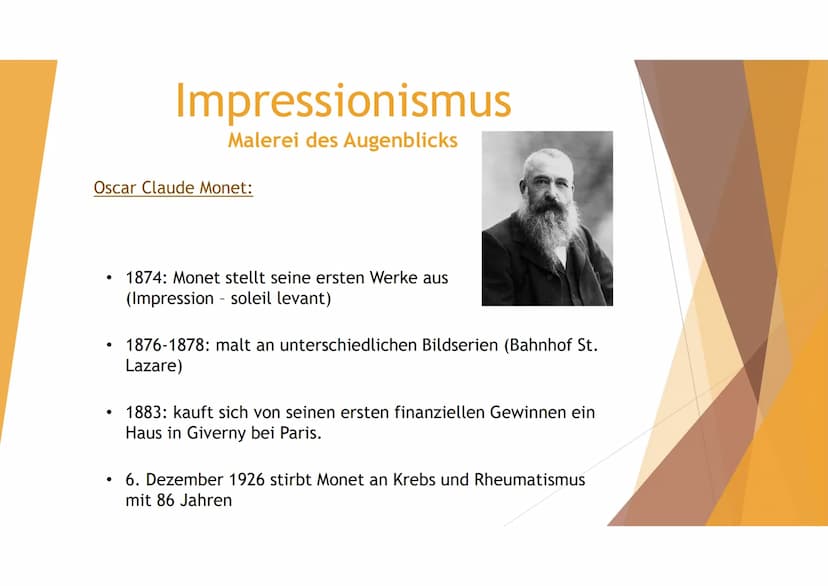 Impressionismus
Malerei des Augenblicks

Oscar Claude Monet:

• 1874: Monet stellt seine ersten Werke aus (Impression – soleil levant)

• 1876-1878: malt an unterschiedlichen Bildserien (Bahnhof St. Lazare)

• 1883: kauft sich von seinen ersten finanziellen Gewinnen ein Haus in Giverny bei Paris.

• 6. Dezember 1926 stirbt Monet an Krebs und Rheumatismus mit 86 Jahren